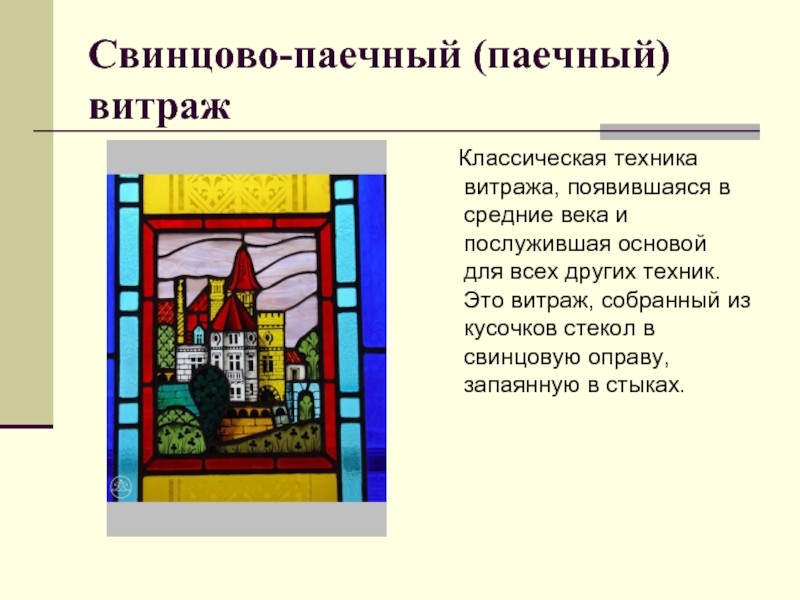 Свинцово-паечный (паечный) витраж

Классическая техника витража, появившаяся в средние века и послужившая основой для всех других техник. Это витраж, собранный из кусочков стекол в свинцовую оправу, запаянную в стыках.